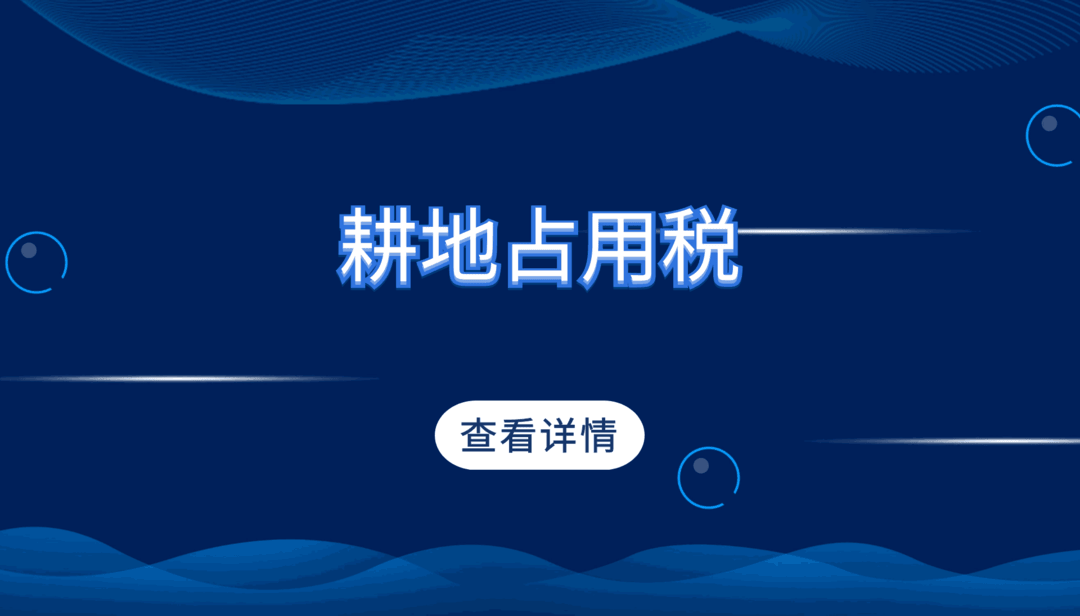 耕地占用税

查看详情